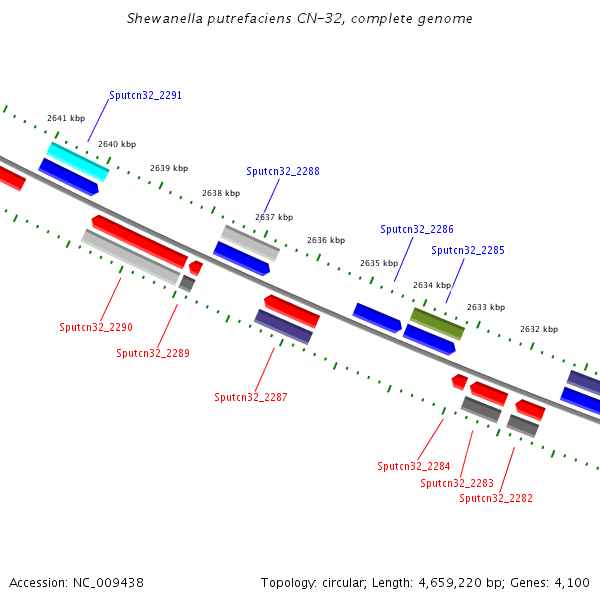 Shewanella putrefaciens CN-32, complete genome

Sputcn32_2291

2641 kbp

2640 kbp

2639 kbp

Sputcn32_2288

2638 kbp

2637 kbp

2636 kbp

Sputcn32_2286

Sputcn32_2285

2635 kbp

2634 kbp

2633 kbp

2632 kbp

Sputcn32_2290

Sputcn32_2289

Sputcn32_2287

Sputcn32_2284

Sputcn32_2283

Sputcn32_2282

Accession: NC_009438

Topology: circular; Length: 4,659,220 bp; Genes: 4,100